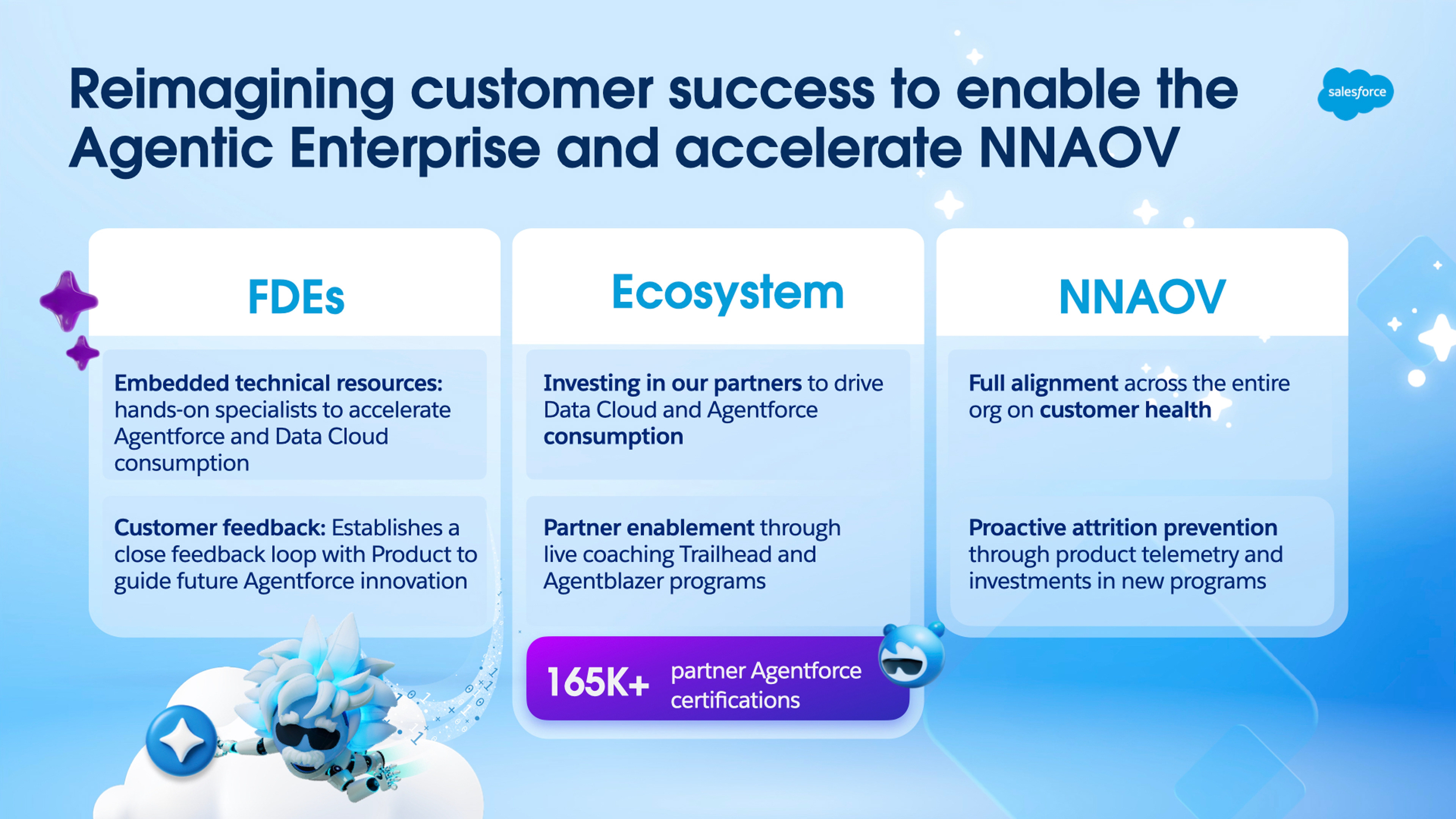 Reimagining customer success to enable the Agentic Enterprise and accelerate NNAOV

salesforce

FDEs

Embedded technical resources: hands-on specialists to accelerate Agentforce and Data Cloud consumption

Customer feedback: Establishes a close feedback loop with Product to guide future Agentforce innovation

Ecosystem

Investing in our partners to drive Data Cloud and Agentforce consumption

Partner enablement through live coaching Trailhead and Agentblazer programs

165K+ partner Agentforce certifications

NNAOV

Full alignment across the entire org on customer health

Proactive attrition prevention through product telemetry and investments in new programs